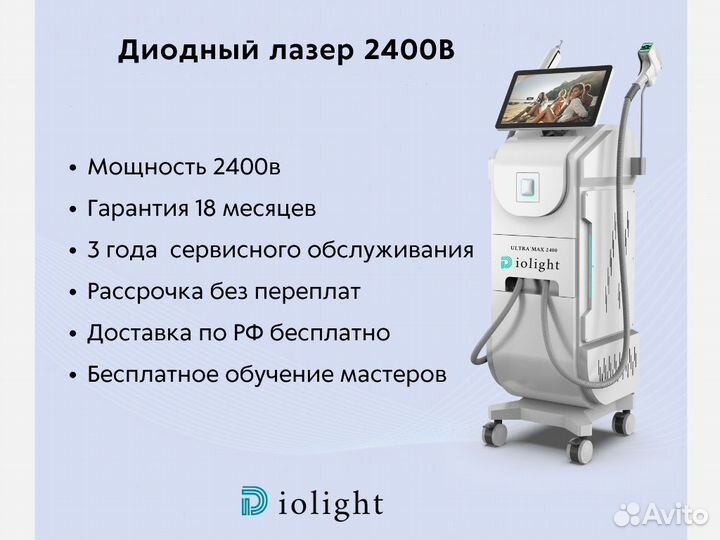 Диодный лазер 2400В

• Мощность 2400в
• Гарантия 18 месяцев
• 3 года сервисного обслуживания
• Рассрочка без переплат
• Доставка по РФ бесплатно
• Бесплатное обучение мастеров

ULTRA MAX 2400
Diolight

Diolight

Avito